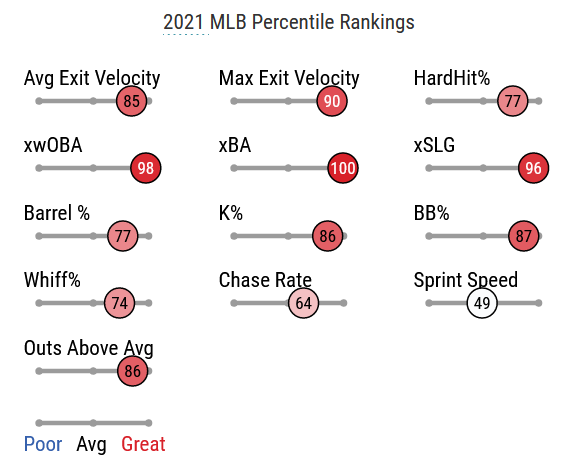 2021 MLB Percentile Rankings

Avg Exit Velocity
85

Max Exit Velocity
90

HardHit%
77

xwOBA
98

xBA
100

xSLG
96

Barrel %
77

K%
86

BB%
87

Whiff%
74

Chase Rate
64

Sprint Speed
49

Outs Above Avg
86

Poor Avg Great